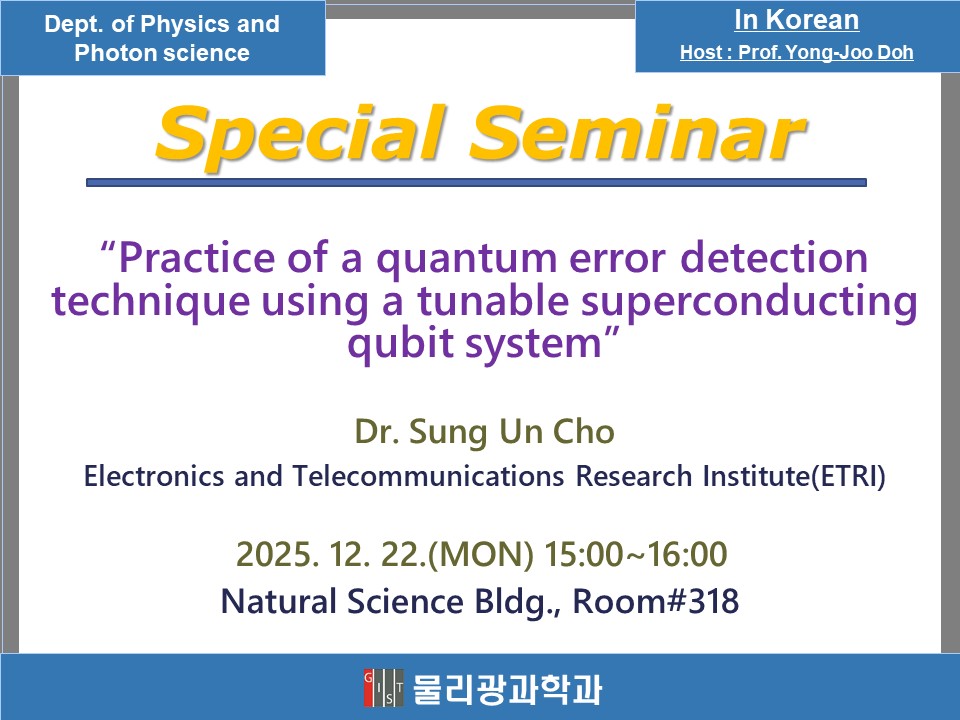 Dept. of Physics and Photon science

In Korean
Host : Prof. Yong-Joo Doh

Special Seminar

“Practice of a quantum error detection technique using a tunable superconducting qubit system”

Dr. Sung Un Cho
Electronics and Telecommunications Research Institute(ETRI)

2025. 12. 22.(MON) 15:00~16:00
Natural Science Bldg., Room#318

GIST 물리광과학과